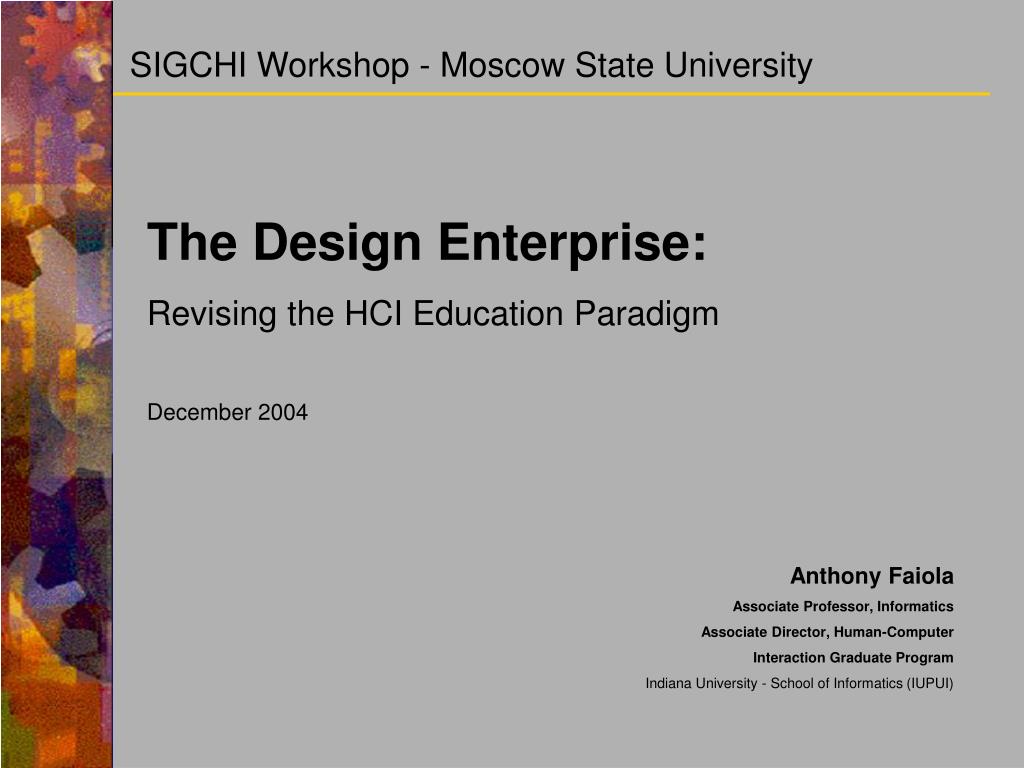 SIGCHI Workshop - Moscow State University

The Design Enterprise:

Revising the HCI Education Paradigm

December 2004

Anthony Faiola

Associate Professor, Informatics

Associate Director, Human-Computer Interaction Graduate Program

Indiana University - School of Informatics (IUPUI)